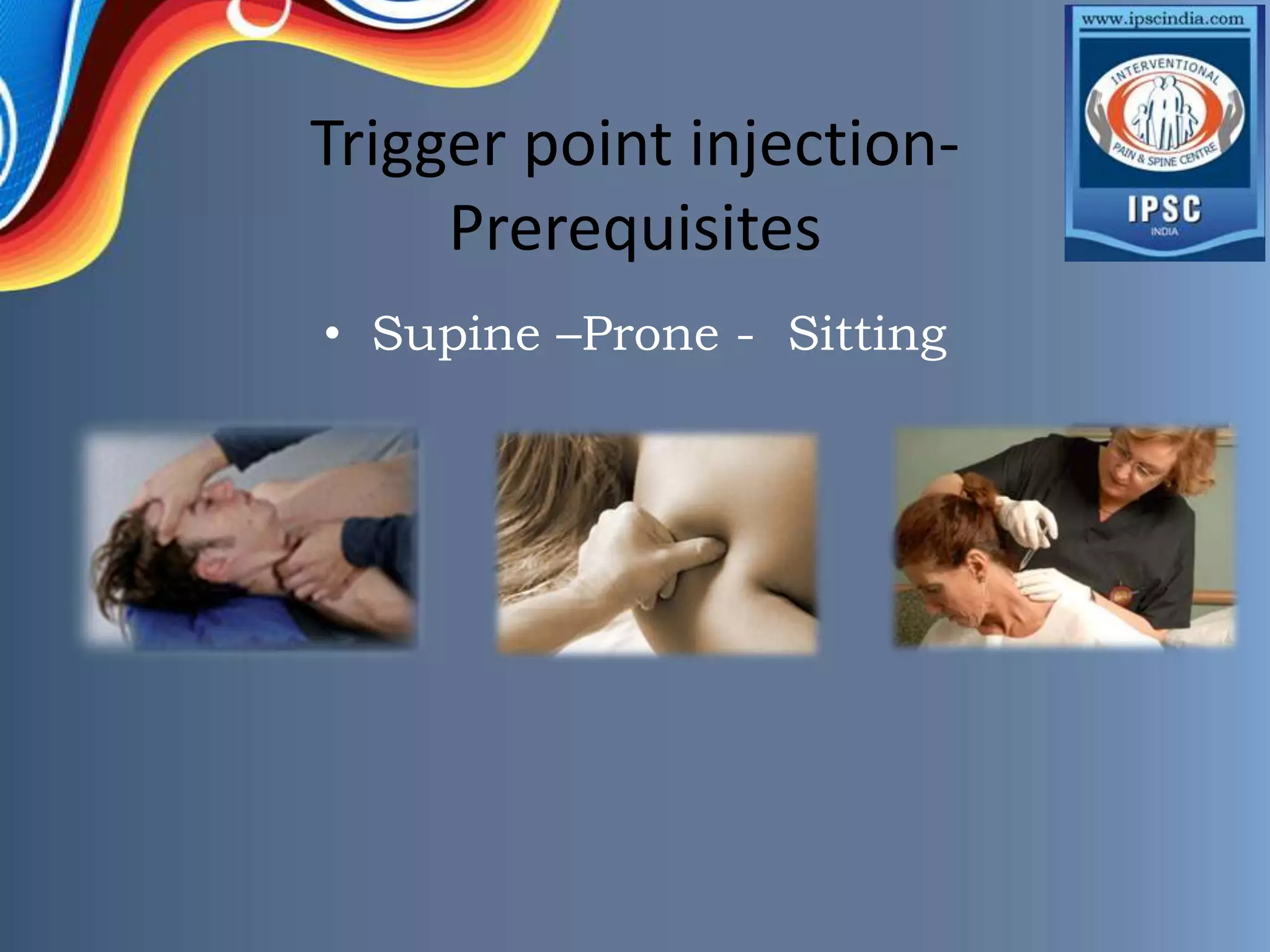 www.ipscindia.com
INTERVENTIONAL
PAIN & SPINE CENTRE
IPSC
INDIA

Trigger point injection-Prerequisites

• Supine –Prone - Sitting